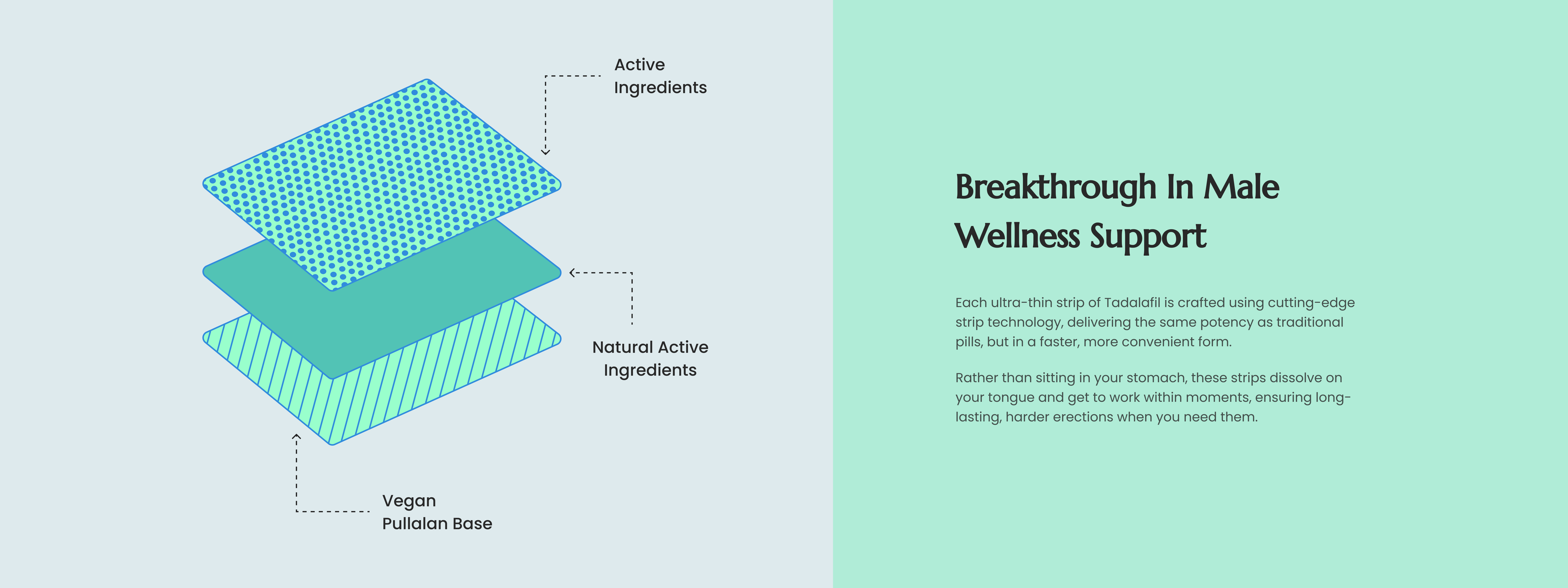 Active Ingredients

Natural Active Ingredients

Vegan Pullalan Base

Breakthrough In Male Wellness Support

Each ultra-thin strip of Tadalafil is crafted using cutting-edge strip technology, delivering the same potency as traditional pills, but in a faster, more convenient form.

Rather than sitting in your stomach, these strips dissolve on your tongue and get to work within moments, ensuring long-lasting, harder erections when you need them.